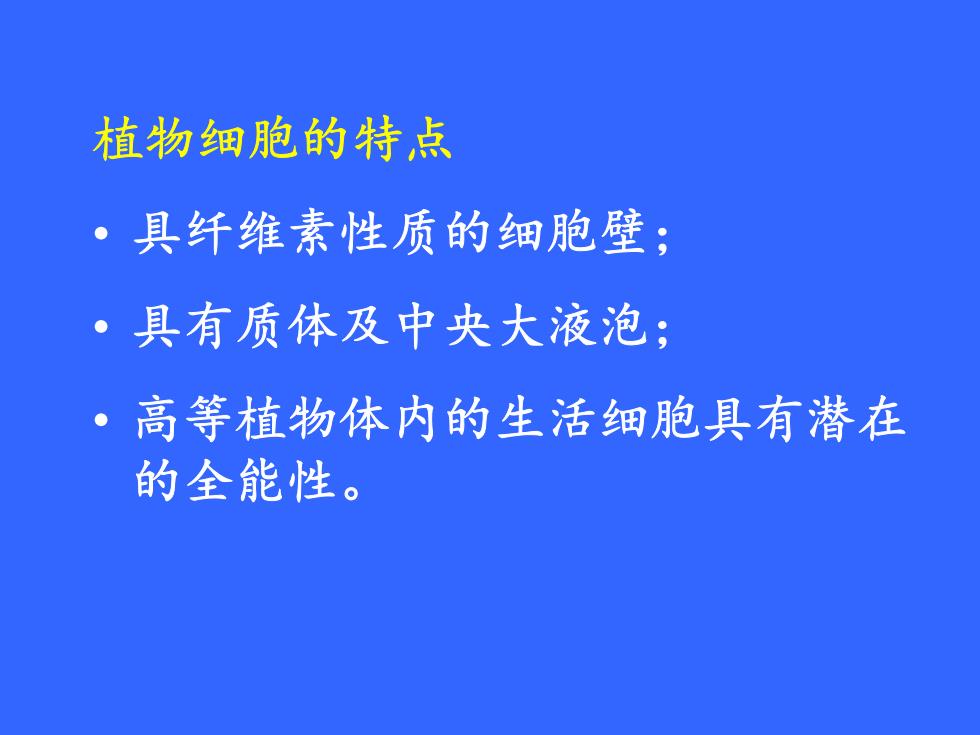 植物细胞的特点

• 具纤维素性质的细胞壁；

• 具有质体及中央大液泡；

• 高等植物体内的生活细胞具有潜在的全能性。